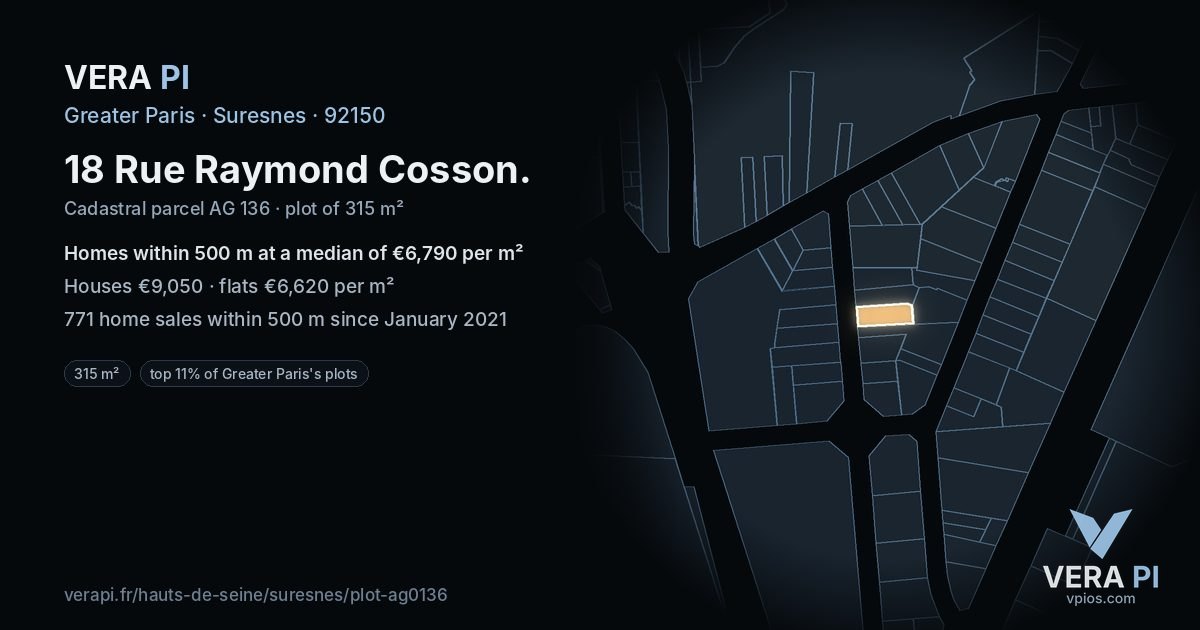 VERA PI
Greater Paris · Suresnes · 92150

18 Rue Raymond Cosson.
Cadastral parcel AG 136 · plot of 315 m²

Homes within 500 m at a median of €6,790 per m²
Houses €9,050 · flats €6,620 per m²
771 home sales within 500 m since January 2021

315 m²
top 11% of Greater Paris's plots

verapi.fr/hauts-de-seine/suresnes/plot-ag0136

VERA PI
vpios.com